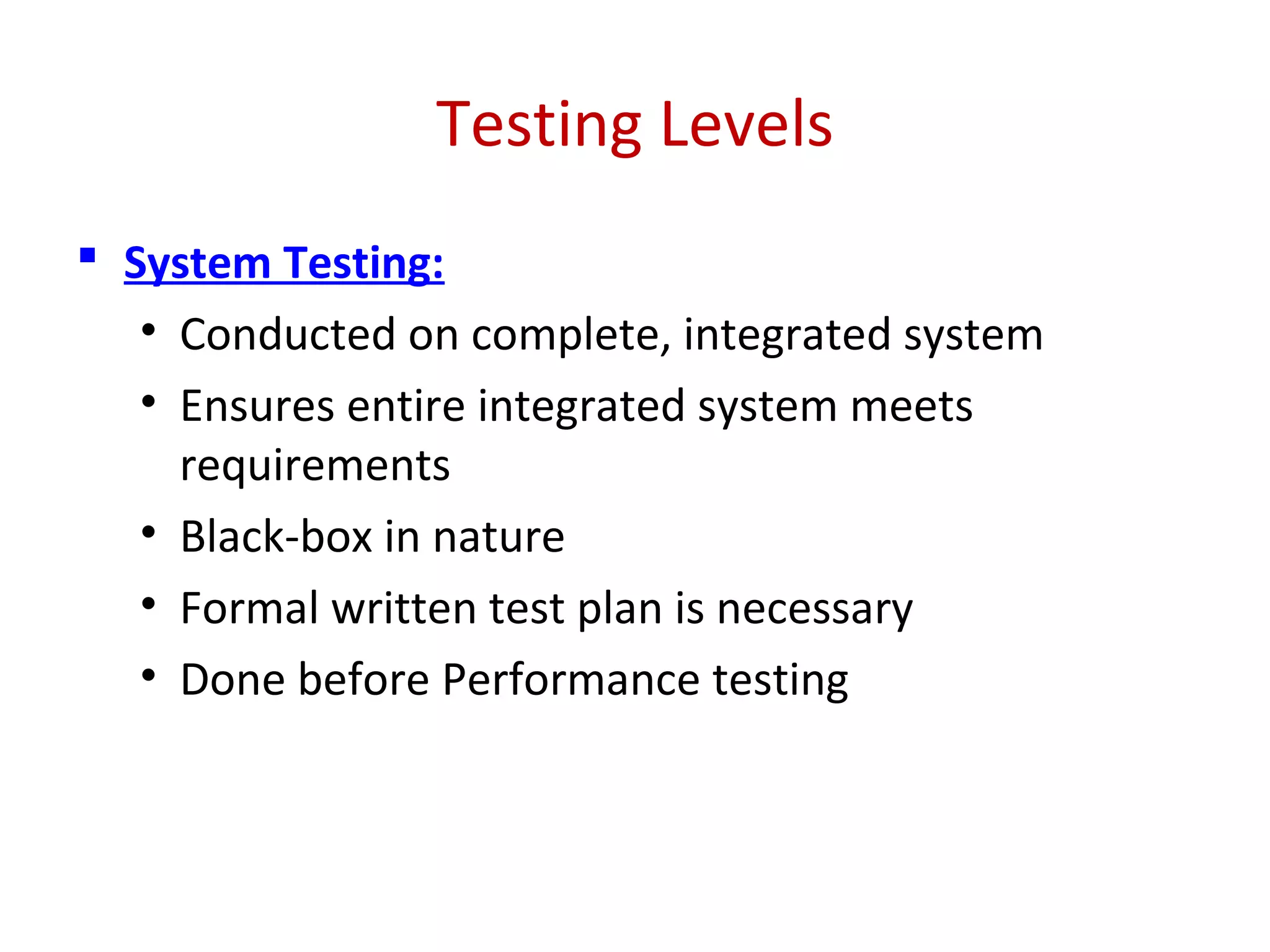 Testing Levels

▪ System Testing:
• Conducted on complete, integrated system
• Ensures entire integrated system meets requirements
• Black-box in nature
• Formal written test plan is necessary
• Done before Performance testing